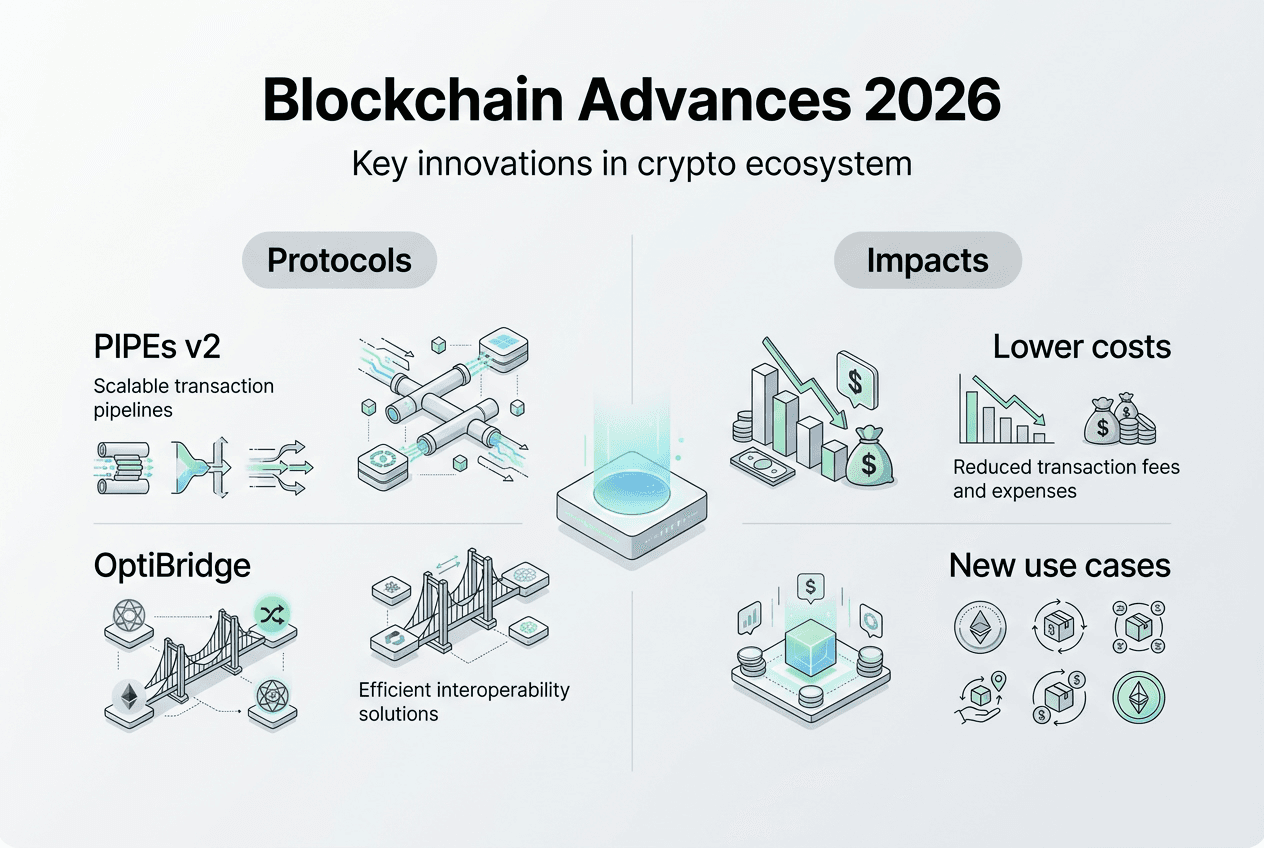 Blockchain Advances 2026

Key innovations in crypto ecosystem

Protocols

PIPEs v2

Scalable transaction pipelines

OptiBridge

Efficient interoperability solutions

Impacts

Lower costs

Reduced transaction fees and expenses

New use cases